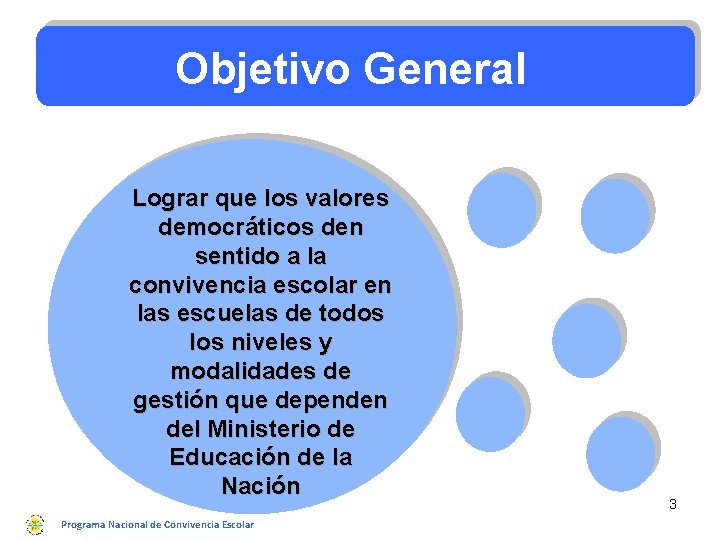 Objetivo General

Lograr que los valores democráticos den sentido a la convivencia escolar en las escuelas de todos los niveles y modalidades de gestión que dependen del Ministerio de Educación de la Nación

3

Programa Nacional de Convivencia Escolar